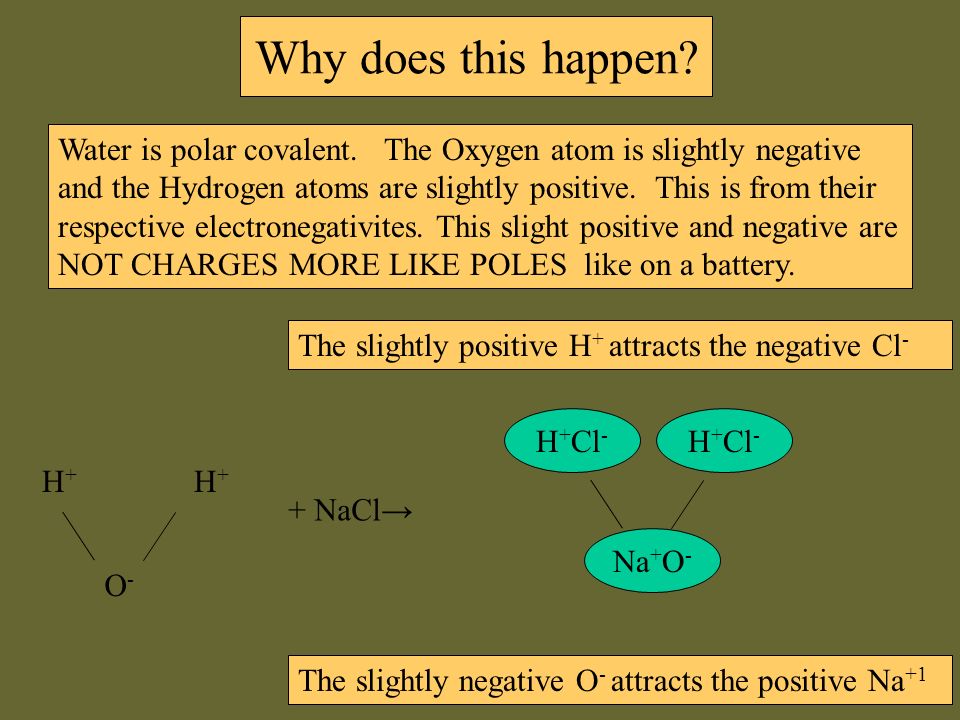 Why does this happen?

Water is polar covalent. The Oxygen atom is slightly negative and the Hydrogen atoms are slightly positive. This is from their respective electronegativites. This slight positive and negative are NOT CHARGES MORE LIKE POLES like on a battery.

The slightly positive $H^+$ attracts the negative $Cl^-$

$H^+$ $H^+$

$O^-$

$+ NaCl \rightarrow$

$H^+Cl^-$ $H^+Cl^-$

$Na^+O^-$

The slightly negative $O^-$ attracts the positive $Na^{+1}$